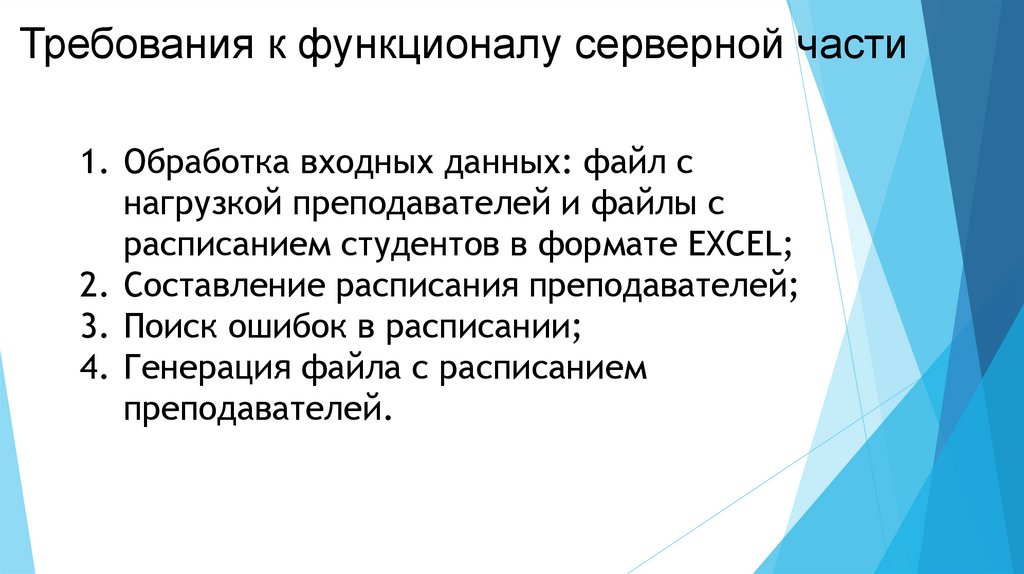 Требования к функционалу серверной части

1. Обработка входных данных: файл с нагрузкой преподавателей и файлы с расписанием студентов в формате EXCEL;
2. Составление расписания преподавателей;
3. Поиск ошибок в расписании;
4. Генерация файла с расписанием преподавателей.